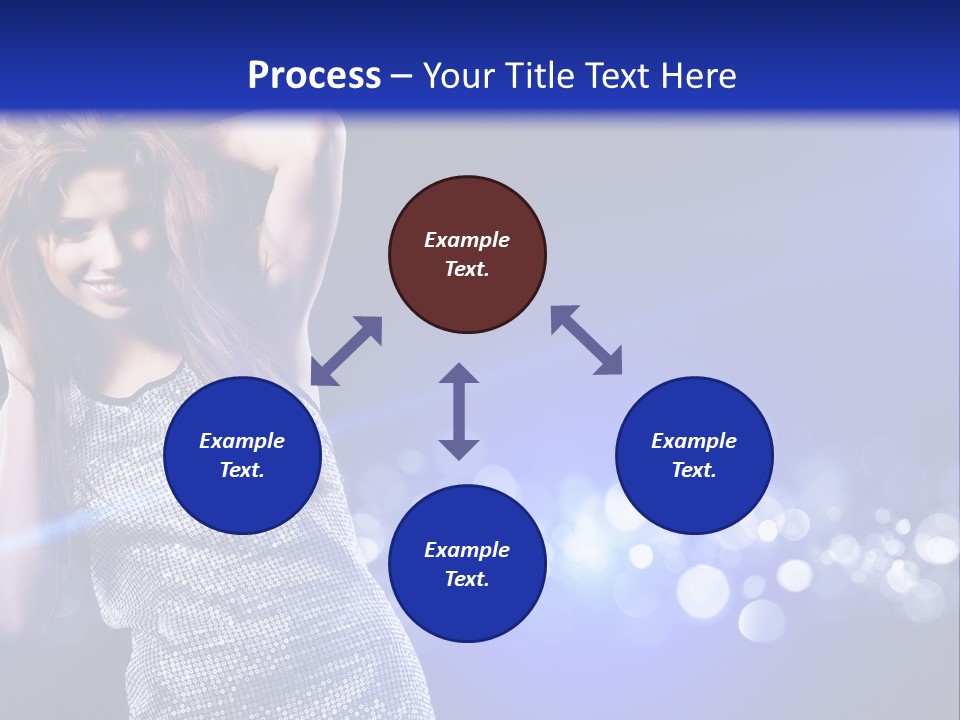 Process – Your Title Text Here

Example Text.

Example Text.

Example Text.

Example Text.